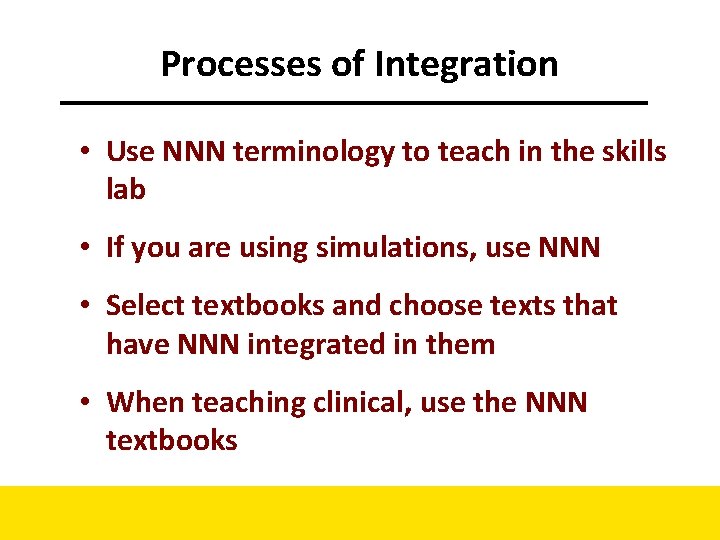 Processes of Integration

• Use NNN terminology to teach in the skills lab

• If you are using simulations, use NNN

• Select textbooks and choose texts that have NNN integrated in them

• When teaching clinical, use the NNN textbooks